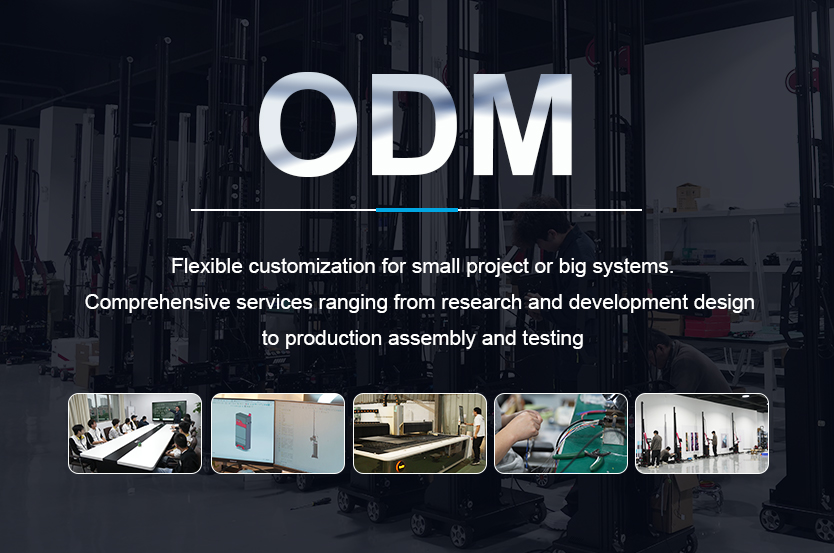 ODM

Flexible customization for small project or big systems.
Comprehensive services ranging from research and development design to production assembly and testing